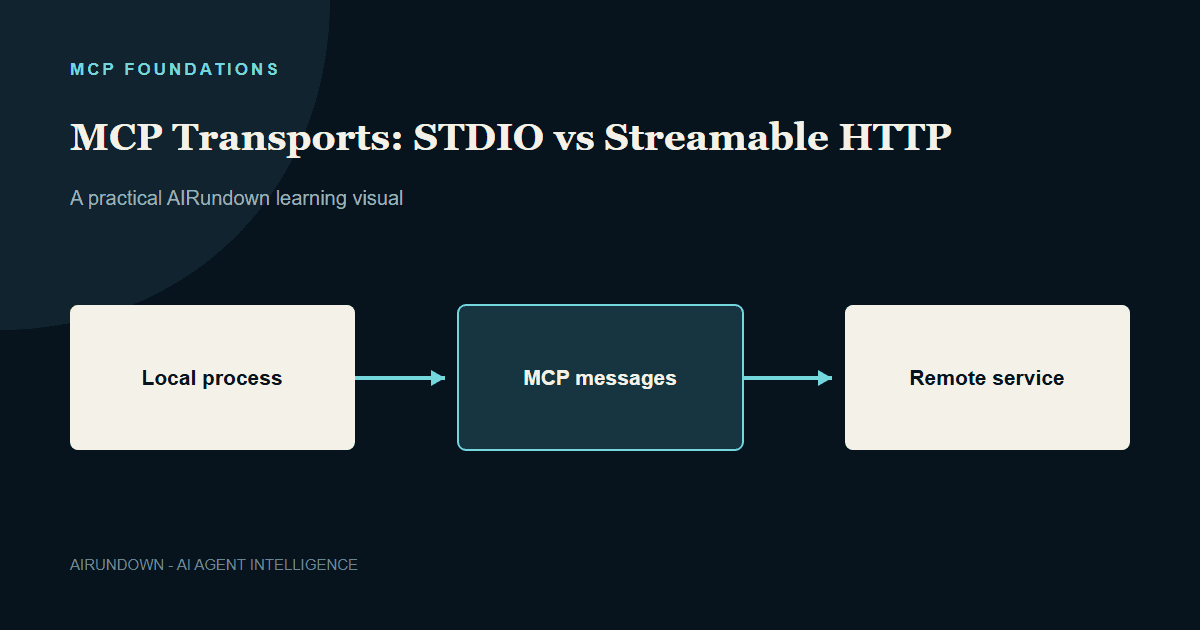 MCP FOUNDATIONS

MCP Transports: STDIO vs Streamable HTTP

A practical AIRundown learning visual

Local process

MCP messages

Remote service

AIRUNDOWN - AI AGENT INTELLIGENCE